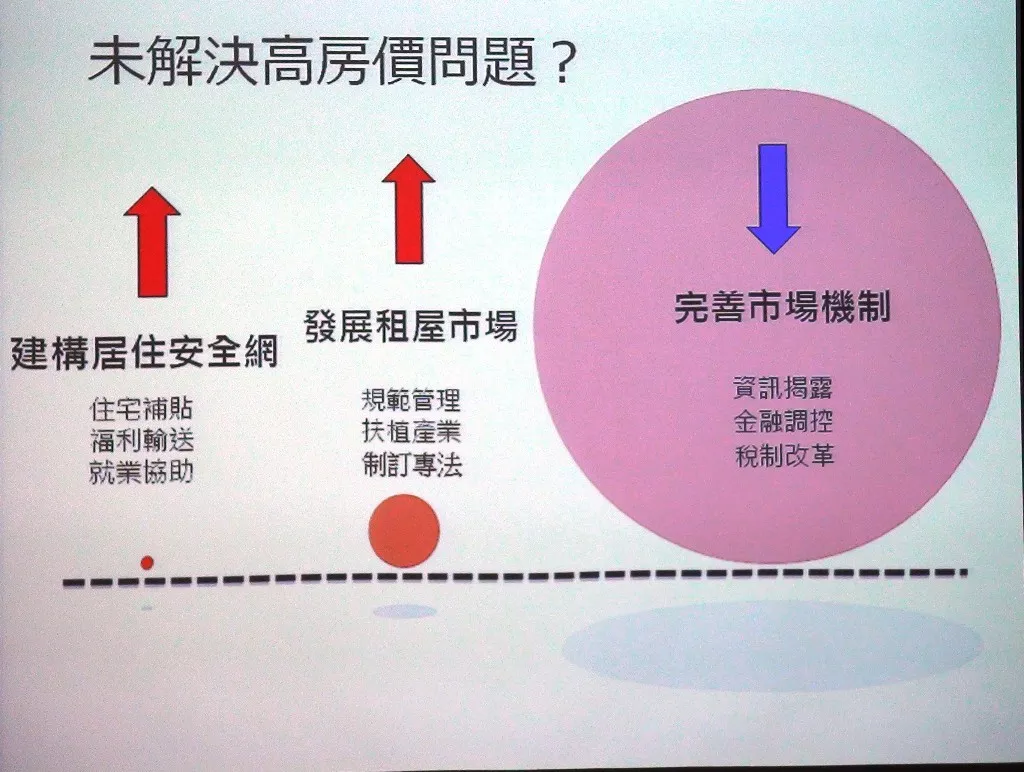 未解決高房價問題？

建構居住安全網

住宅補貼
福利輸送
就業協助

發展租屋市場

規範管理
扶植產業
制訂專法

完善市場機制

資訊揭露
金融調控
稅制改革